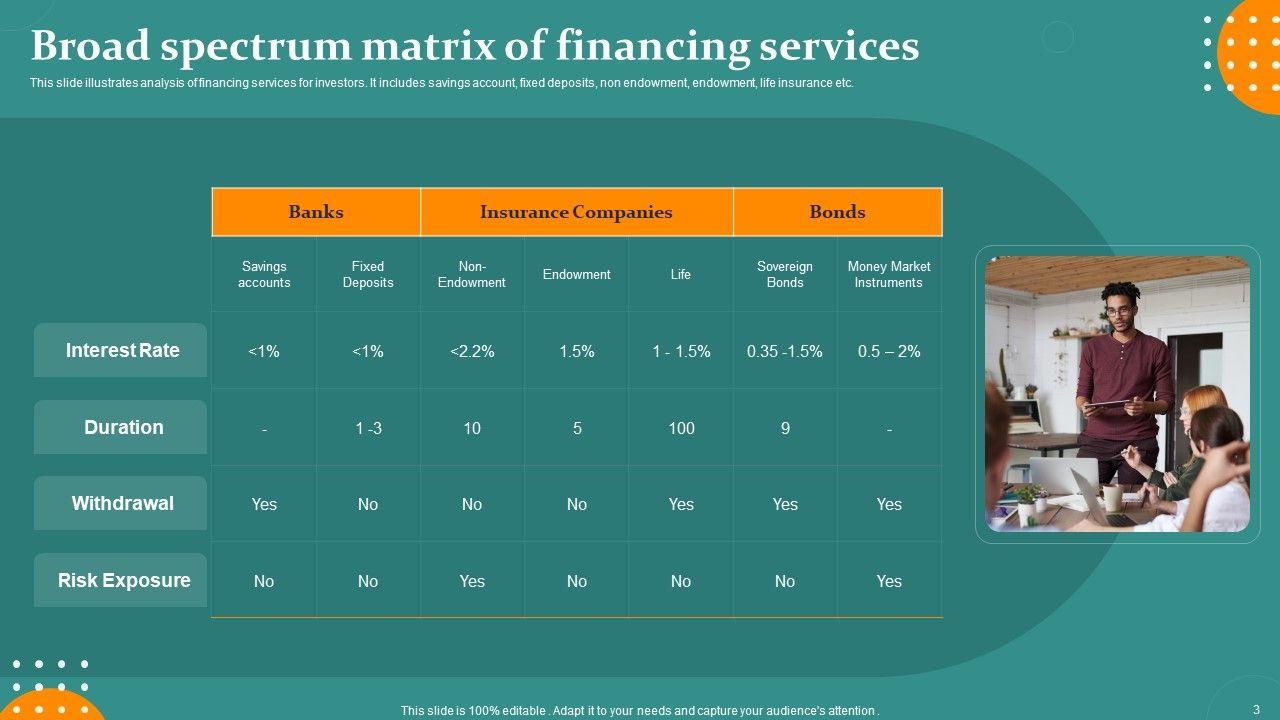 Broad spectrum matrix of financing services

This slide illustrates analysis of financing services for investors. It includes savings account, fixed deposits, non endowment, endowment, life insurance etc.

| | Banks | | Insurance Companies | | | Bonds | |
|---|---|---|---|---|---|---|---|
| | Savings accounts | Fixed Deposits | Non-Endowment | Endowment | Life | Sovereign Bonds | Money Market Instruments |
| Interest Rate | <1% | <1% | <2.2% | 1.5% | 1 - 1.5% | 0.35 -1.5% | 0.5 – 2% |
| Duration | - | 1 -3 | 10 | 5 | 100 | 9 | - |
| Withdrawal | Yes | No | No | No | Yes | Yes | Yes |
| Risk Exposure | No | No | Yes | No | No | No | Yes |

This slide is 100% editable . Adapt it to your needs and capture your audience's attention .

3